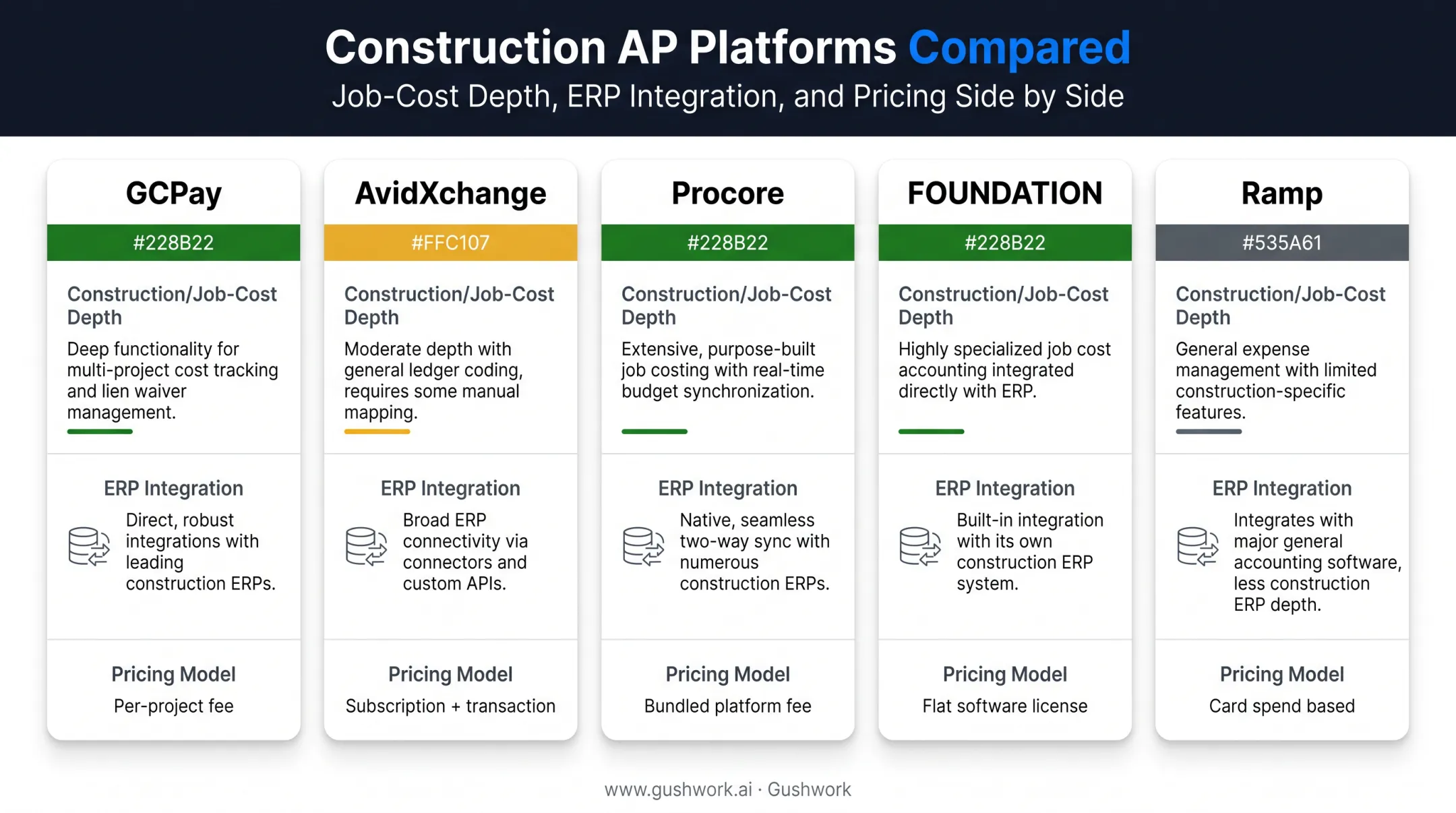 Construction AP Platforms Compared
Job-Cost Depth, ERP Integration, and Pricing Side by Side

GCPay

#228B22

Construction/Job-Cost Depth

Deep functionality for multi-project cost tracking and lien waiver management.

ERP Integration

Direct, robust integrations with leading construction ERPs.

Pricing Model

Per-project fee

AvidXchange

#FFC107

Construction/Job-Cost Depth

Moderate depth with general ledger coding, requires some manual mapping.

ERP Integration

Broad ERP connectivity via connectors and custom APIs.

Pricing Model

Subscription + transaction

Procore

#228B22

Construction/Job-Cost Depth

Extensive, purpose-built job costing with real-time budget synchronization.

ERP Integration

Native, seamless two-way sync with numerous construction ERPs.

Pricing Model

Bundled platform fee

FOUNDATION

#228B22

Construction/Job-Cost Depth

Highly specialized job cost accounting integrated directly with ERP.

ERP Integration

Built-in integration with its own construction ERP system.

Pricing Model

Flat software license

Ramp

#535A61

Construction/Job-Cost Depth

General expense management with limited construction-specific features.

ERP Integration

Integrates with major general accounting software, less construction ERP depth.

Pricing Model

Card spend based

www.gushwork.ai · Gushwork